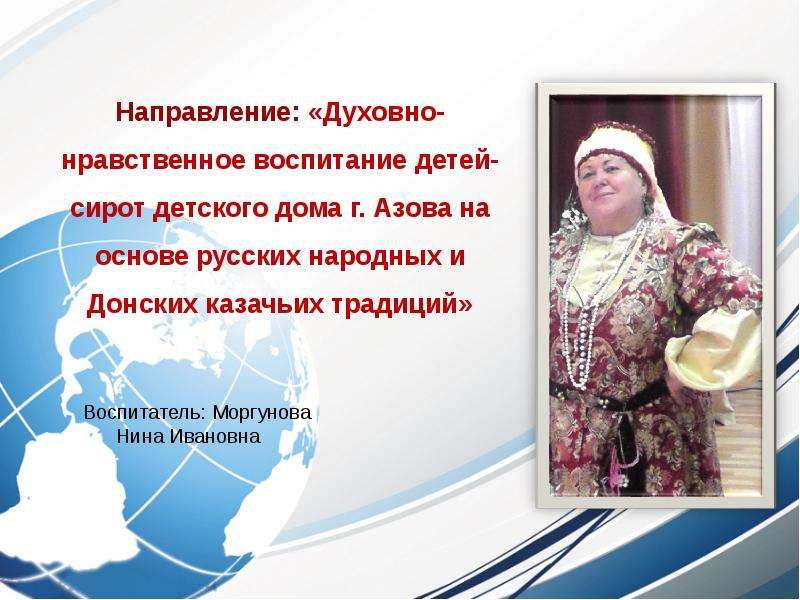 Направление: «Духовно-нравственное воспитание детей-сирот детского дома г. Азова на основе русских народных и Донских казачьих традиций»

Воспитатель: Моргунова
Нина Ивановна